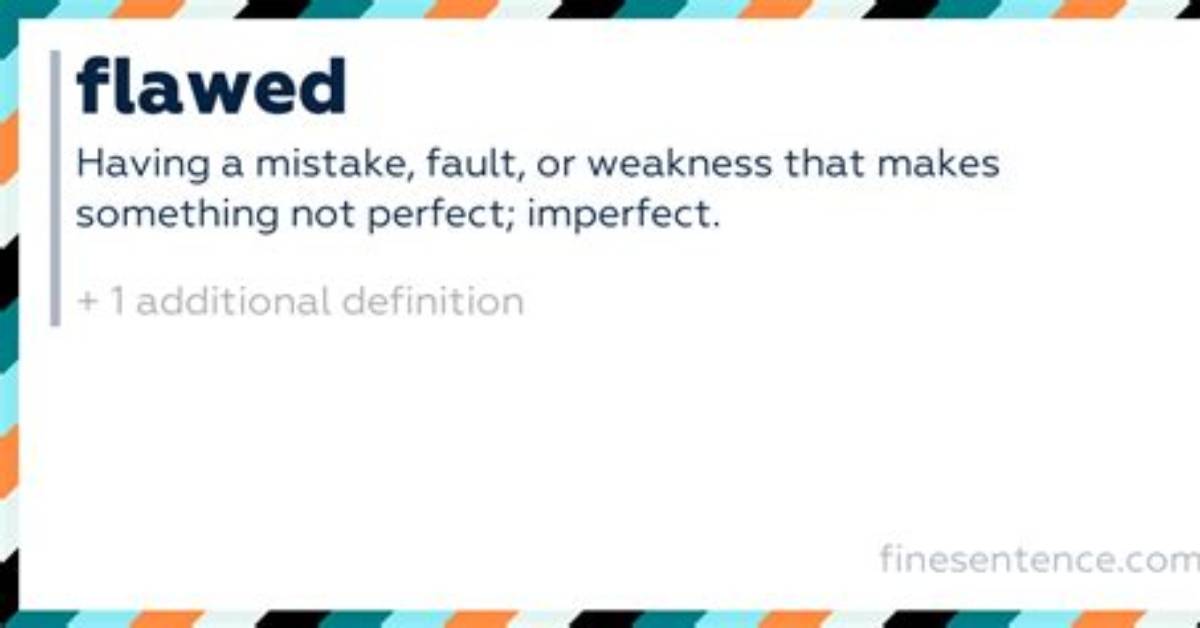 flawed

Having a mistake, fault, or weakness that makes something not perfect; imperfect.

+ 1 additional definition

finesentence.com